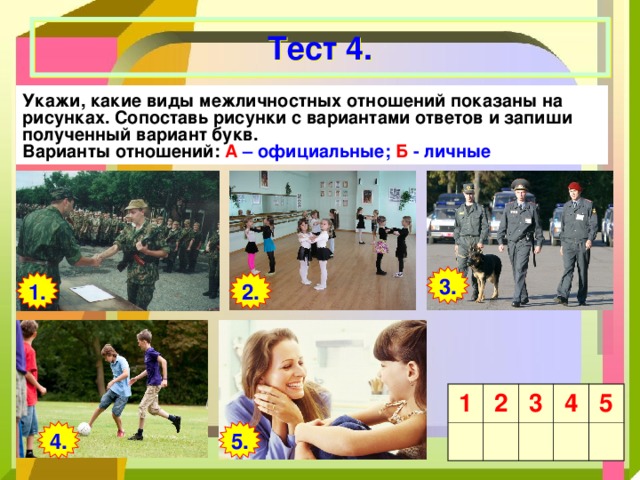 Тест 4.

Укажи, какие виды межличностных отношений показаны на рисунках. Сопоставь рисунки с вариантами ответов и запиши полученный вариант букв.
Варианты отношений: А – официальные; Б - личные

1.

2.

3.

4.

5.

| 1 | 2 | 3 | 4 | 5 |
|---|---|---|---|---|
|  |  |  |  |  |